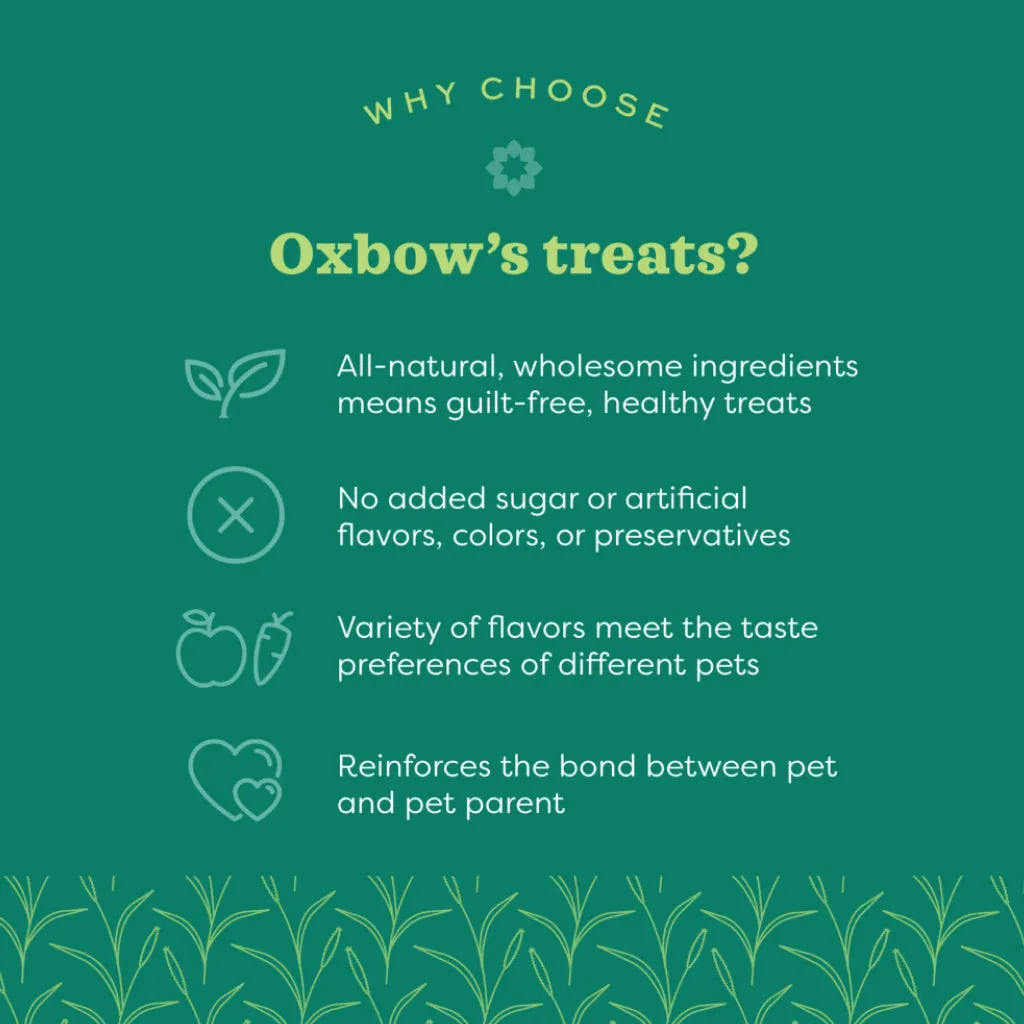 WHY CHOOSE

Oxbow's treats?

All-natural, wholesome ingredients means guilt-free, healthy treats

No added sugar or artificial flavors, colors, or preservatives

Variety of flavors meet the taste preferences of different pets

Reinforces the bond between pet and pet parent